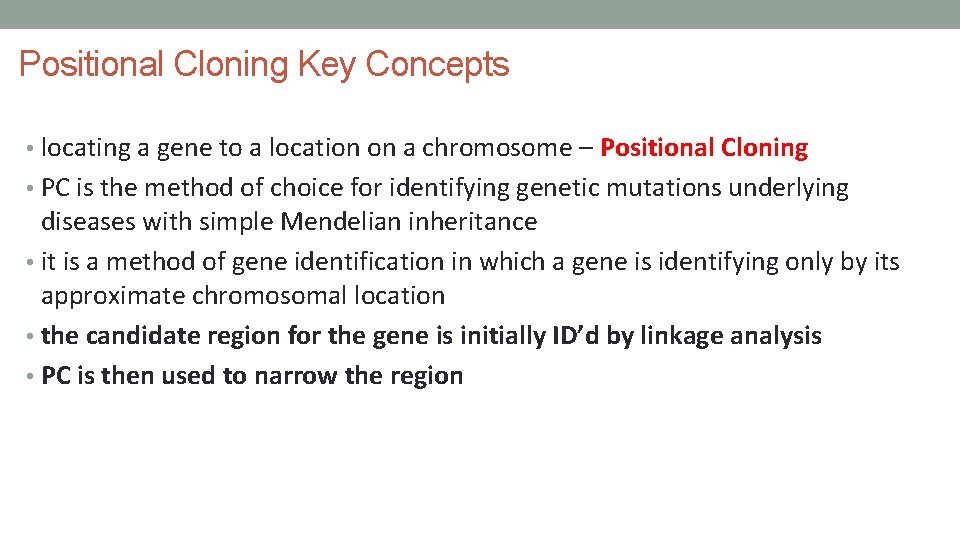 Positional Cloning Key Concepts

• locating a gene to a location on a chromosome – Positional Cloning
• PC is the method of choice for identifying genetic mutations underlying diseases with simple Mendelian inheritance
• it is a method of gene identification in which a gene is identifying only by its approximate chromosomal location
• the candidate region for the gene is initially ID'd by linkage analysis
• PC is then used to narrow the region